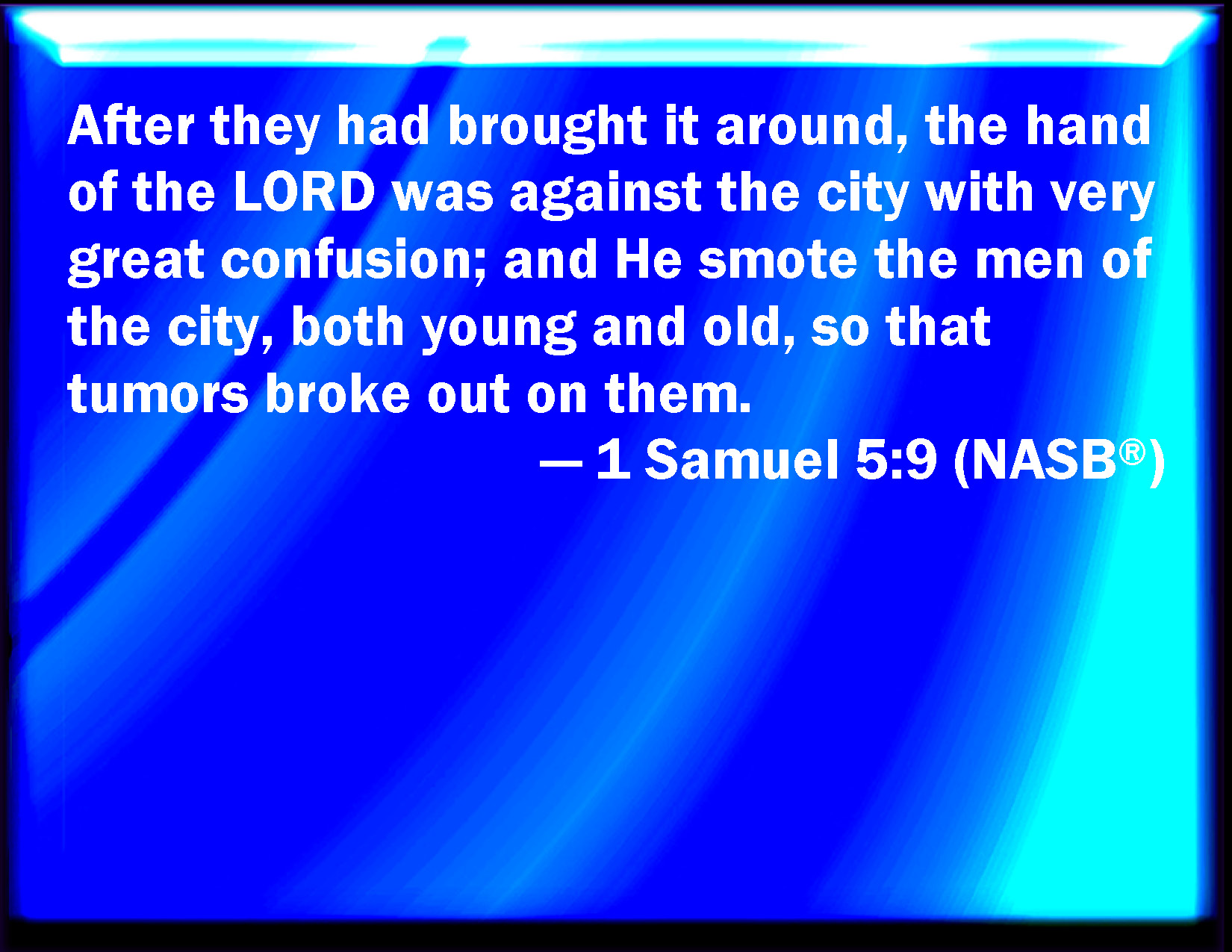 After they had brought it around, the hand of the LORD was against the city with very great confusion; and He smote the men of the city, both young and old, so that tumors broke out on them.

— 1 Samuel 5:9 (NASB®)